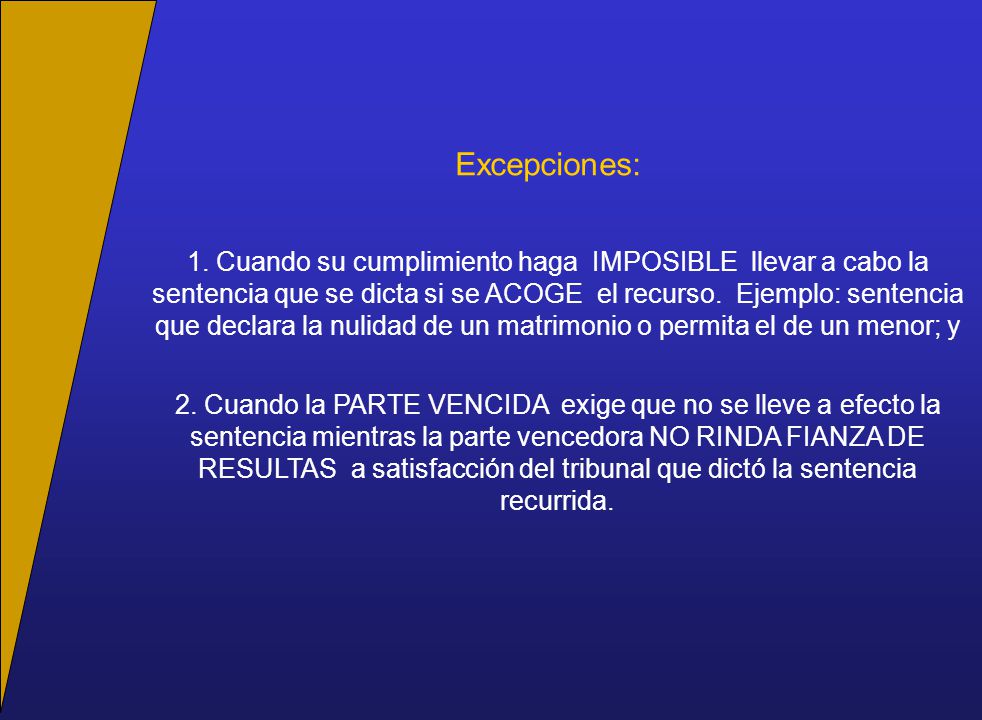 Excepciones:

1. Cuando su cumplimiento haga IMPOSIBLE llevar a cabo la sentencia que se dicta si se ACOGE el recurso. Ejemplo: sentencia que declara la nulidad de un matrimonio o permita el de un menor; y

2. Cuando la PARTE VENCIDA exige que no se lleve a efecto la sentencia mientras la parte vencedora NO RINDA FIANZA DE RESULTAS a satisfacción del tribunal que dictó la sentencia recurrida.